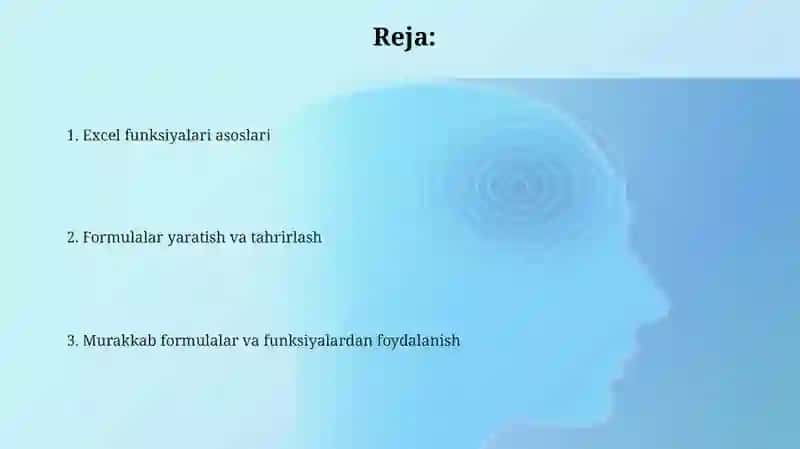 Reja:

1. Excel funksiyalari asoslari

2. Formulalar yaratish va tahrirlash

3. Murakkab formulalar va funksiyalardan foydalanish